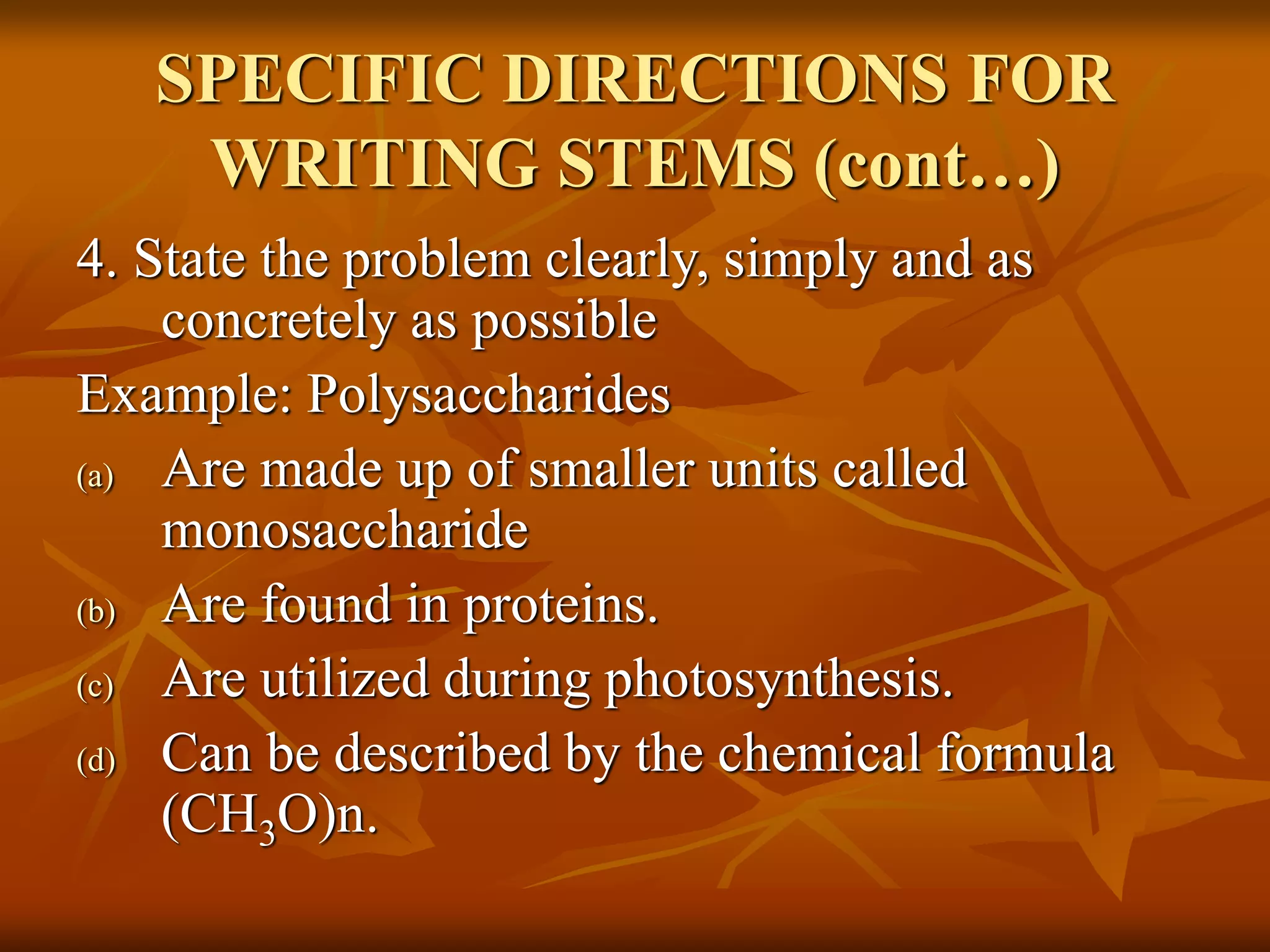 SPECIFIC DIRECTIONS FOR WRITING STEMS (cont…)

4. State the problem clearly, simply and as concretely as possible

Example: Polysaccharides

(a) Are made up of smaller units called monosaccharide

(b) Are found in proteins.

(c) Are utilized during photosynthesis.

(d) Can be described by the chemical formula $(CH_3O)n$.